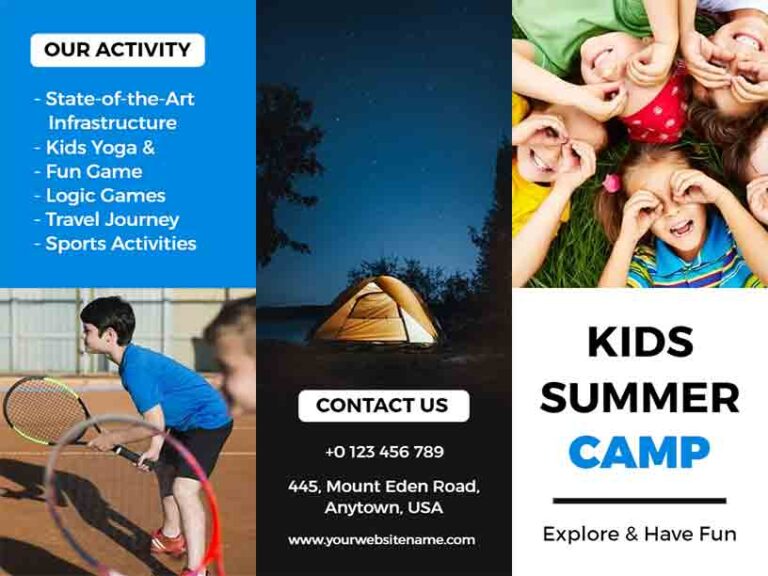 OUR ACTIVITY

- State-of-the-Art Infrastructure
- Kids Yoga &
- Fun Game
- Logic Games
- Travel Journey
- Sports Activities

CONTACT US

+0 123 456 789

445, Mount Eden Road, Anytown, USA

www.yourwebsitename.com

KIDS SUMMER CAMP

Explore & Have Fun